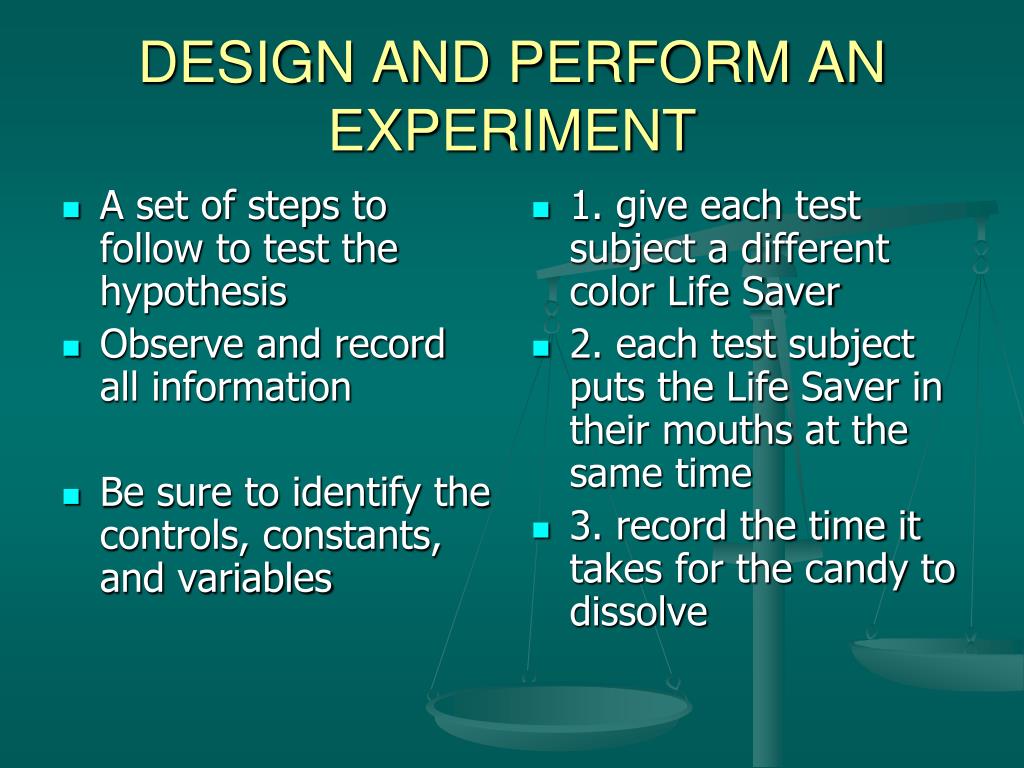 DESIGN AND PERFORM AN EXPERIMENT

- A set of steps to follow to test the hypothesis
- Observe and record all information

- Be sure to identify the controls, constants, and variables

- 1. give each test subject a different color Life Saver
- 2. each test subject puts the Life Saver in their mouths at the same time
- 3. record the time it takes for the candy to dissolve